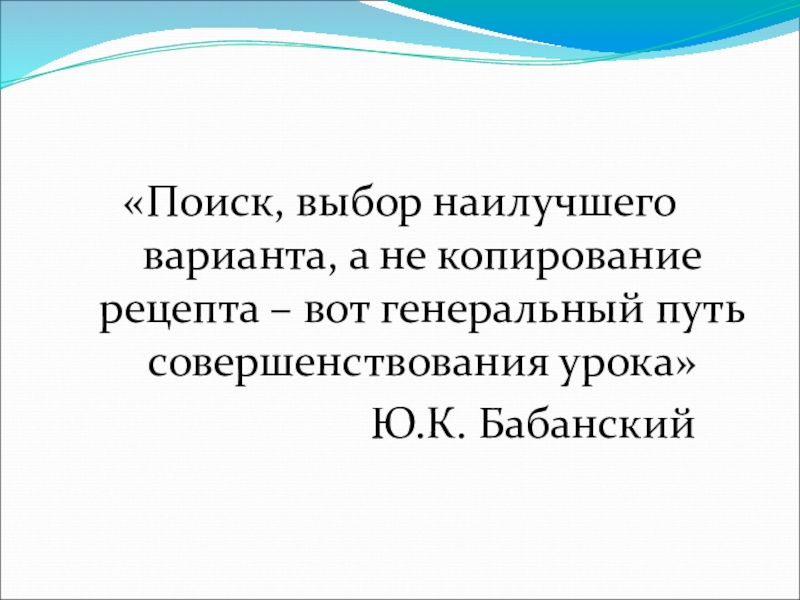 «Поиск, выбор наилучшего варианта, а не копирование рецепта – вот генеральный путь совершенствования урока»

Ю.К. Бабанский